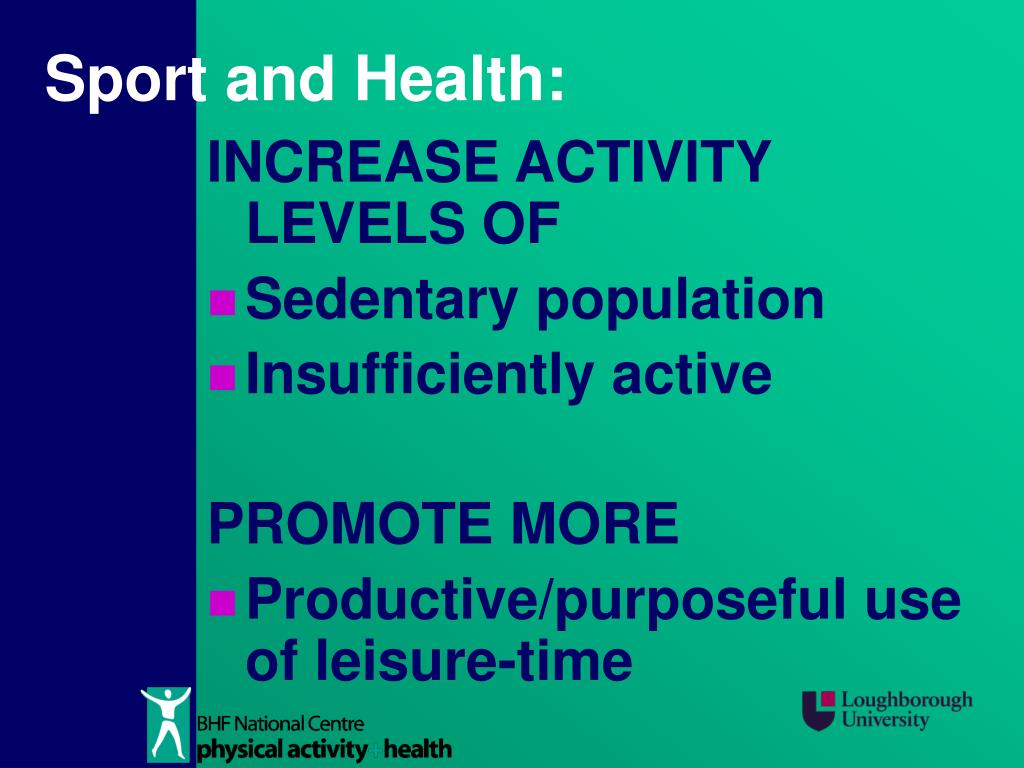 Sport and Health:

INCREASE ACTIVITY LEVELS OF

Sedentary population

Insufficiently active

PROMOTE MORE

Productive/purposeful use of leisure-time

BHF National Centre
physical activity + health

Loughborough
University